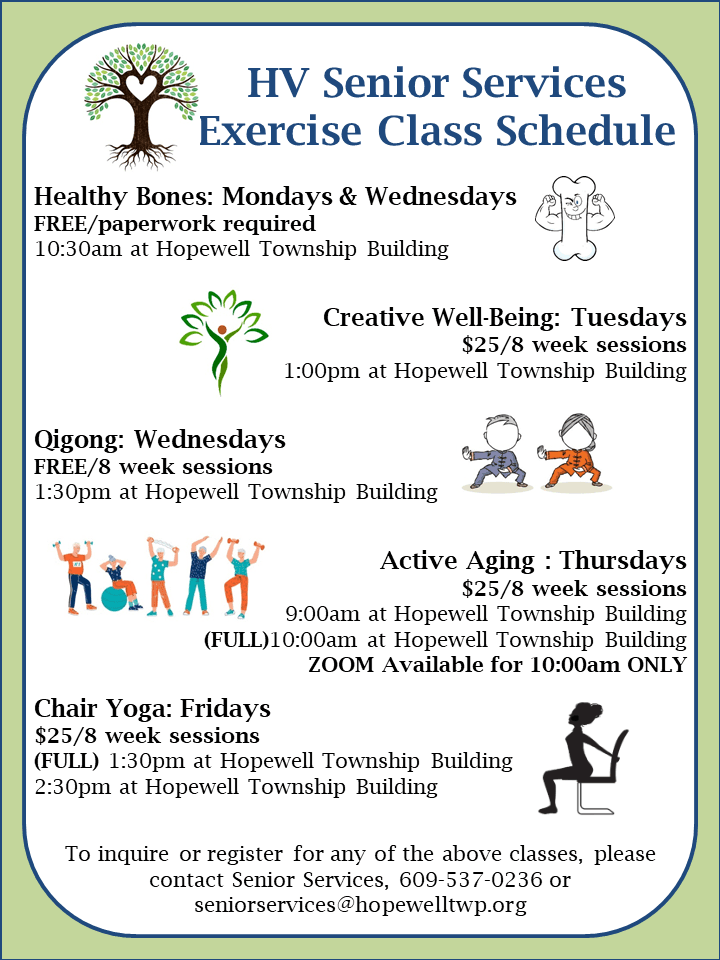 HV Senior Services
Exercise Class Schedule

Healthy Bones: Mondays & Wednesdays
FREE/paperwork required
10:30am at Hopewell Township Building

Creative Well-Being: Tuesdays
$25/8 week sessions
1:00pm at Hopewell Township Building

Qigong: Wednesdays
FREE/8 week sessions
1:30pm at Hopewell Township Building

Active Aging : Thursdays
$25/8 week sessions
9:00am at Hopewell Township Building
(FULL)10:00am at Hopewell Township Building
ZOOM Available for 10:00am ONLY

Chair Yoga: Fridays
$25/8 week sessions
(FULL) 1:30pm at Hopewell Township Building
2:30pm at Hopewell Township Building

To inquire or register for any of the above classes, please contact Senior Services, 609-537-0236 or seniorservices@hopewelltwp.org